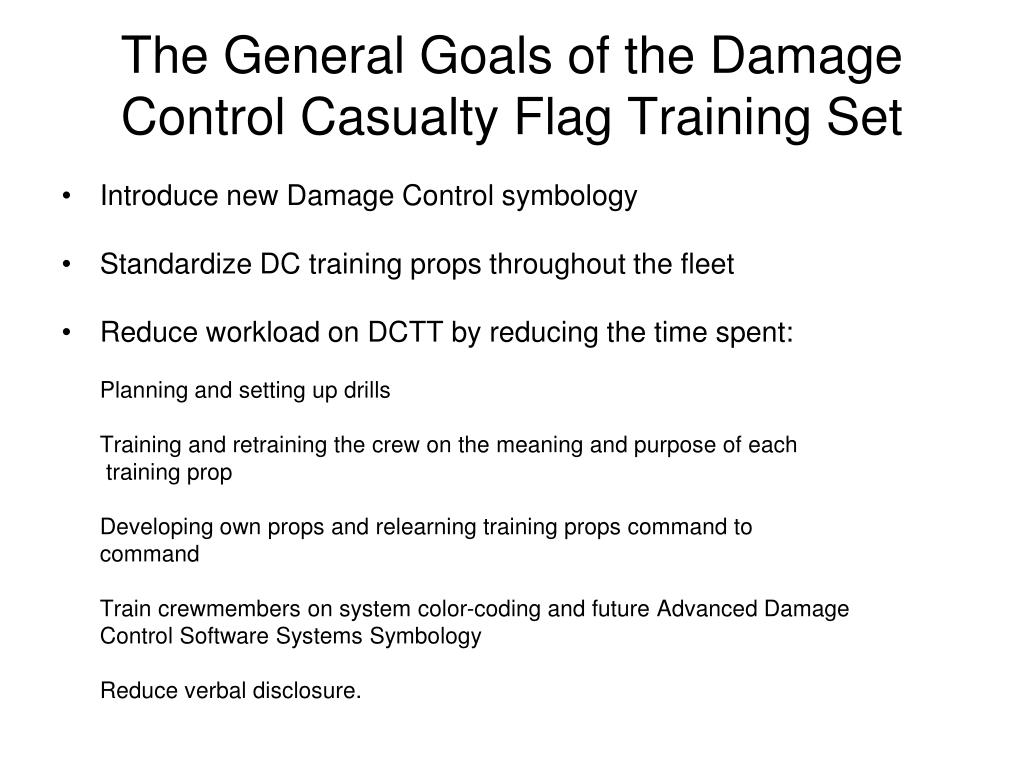 The General Goals of the Damage Control Casualty Flag Training Set

• Introduce new Damage Control symbology

• Standardize DC training props throughout the fleet

• Reduce workload on DCTT by reducing the time spent:

Planning and setting up drills

Training and retraining the crew on the meaning and purpose of each training prop

Developing own props and relearning training props command to command

Train crewmembers on system color-coding and future Advanced Damage Control Software Systems Symbology

Reduce verbal disclosure.